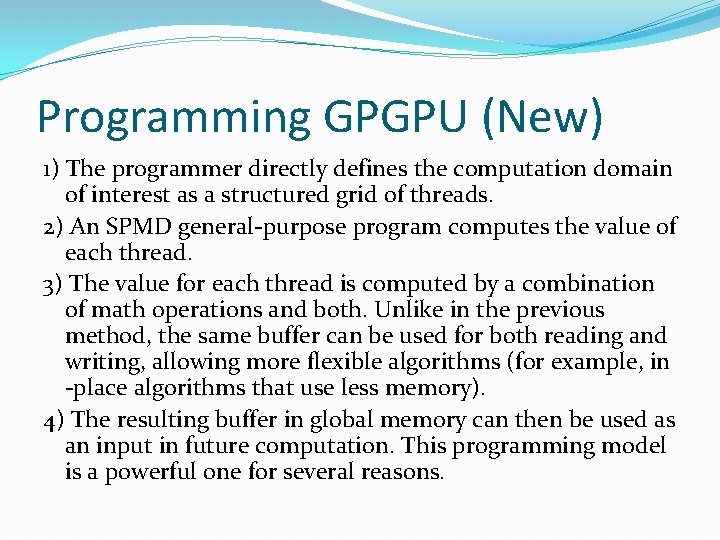 Programming GPGPU (New)

1) The programmer directly defines the computation domain of interest as a structured grid of threads.

2) An SPMD general-purpose program computes the value of each thread.

3) The value for each thread is computed by a combination of math operations and both. Unlike in the previous method, the same buffer can be used for both reading and writing, allowing more flexible algorithms (for example, in -place algorithms that use less memory).

4) The resulting buffer in global memory can then be used as an input in future computation. This programming model is a powerful one for several reasons.